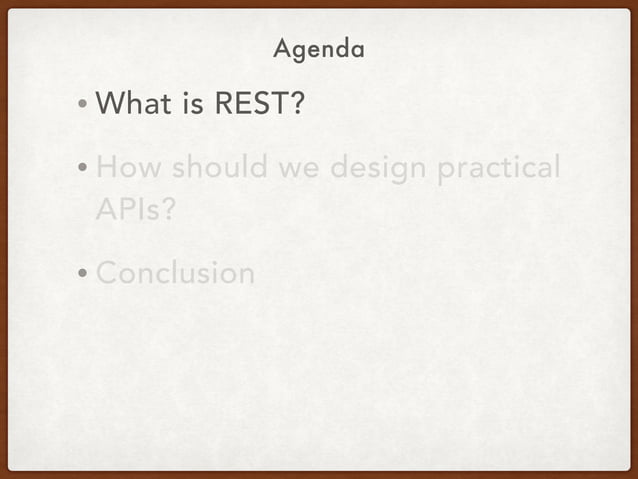 Agenda

• What is REST?

• How should we design practical APIs?

• Conclusion